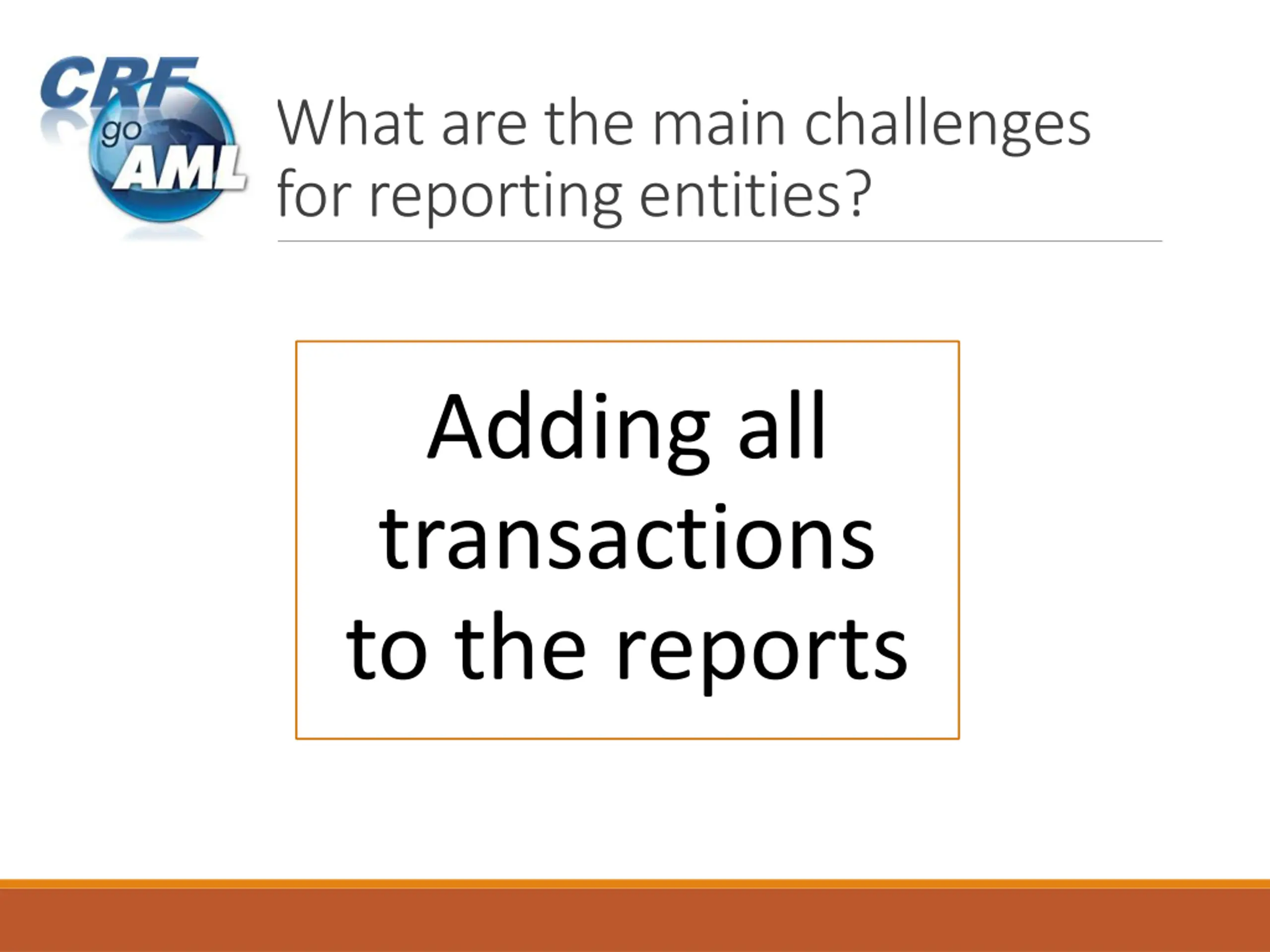 CRF
go
AML

What are the main challenges for reporting entities?

Adding all transactions to the reports